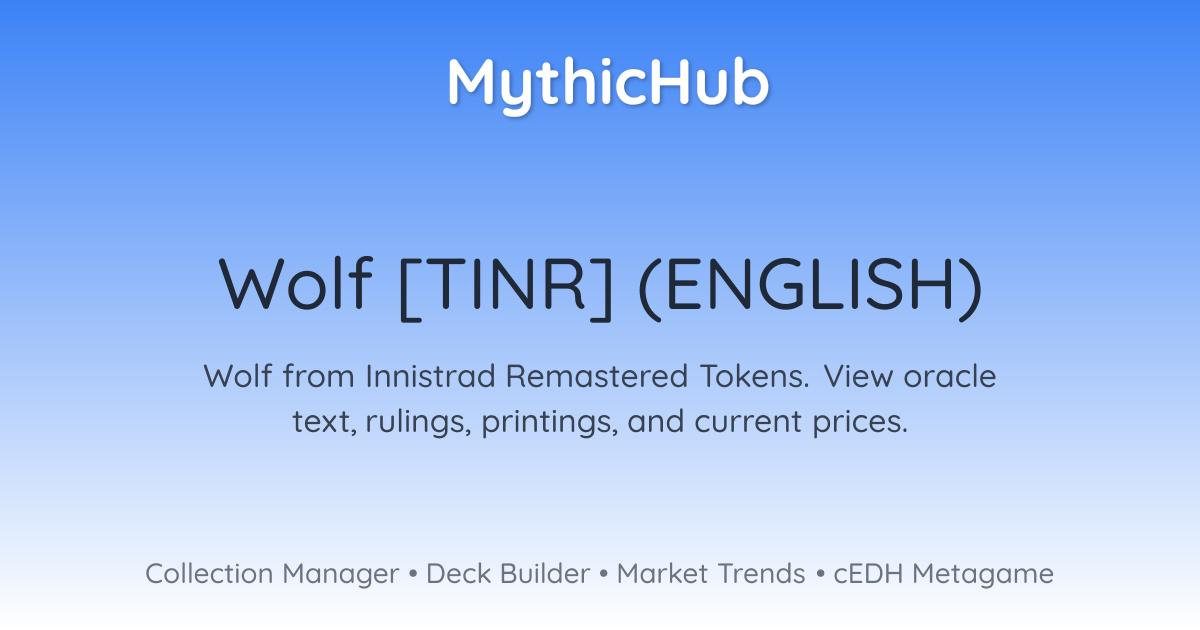 MythicHub

Wolf [TINR] (ENGLISH)

Wolf from Innistrad Remastered Tokens. View oracle text, rulings, printings, and current prices.

Collection Manager • Deck Builder • Market Trends • cEDH Metagame